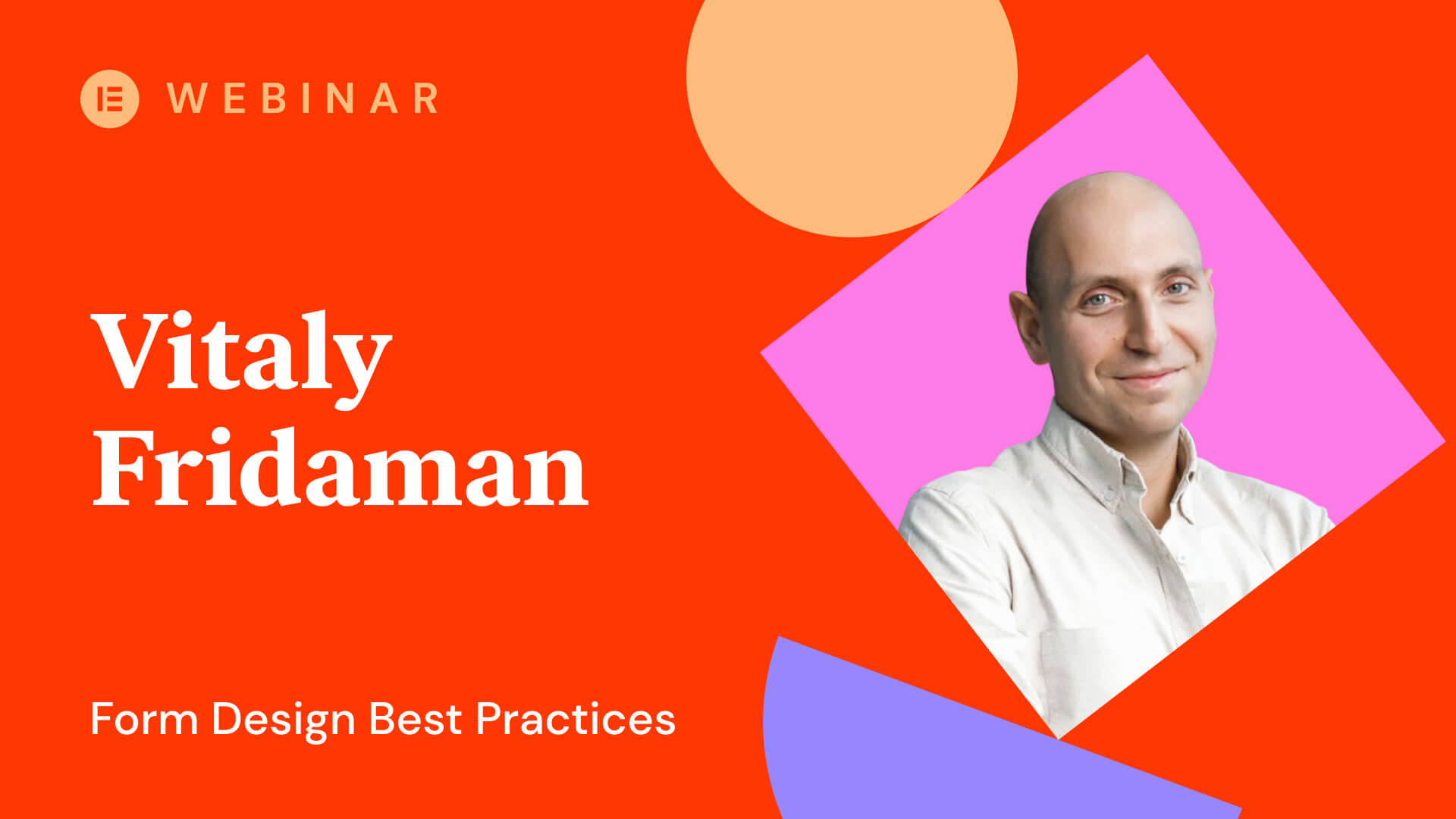 WEBINAR

Vitaly Fridaman

Form Design Best Practices